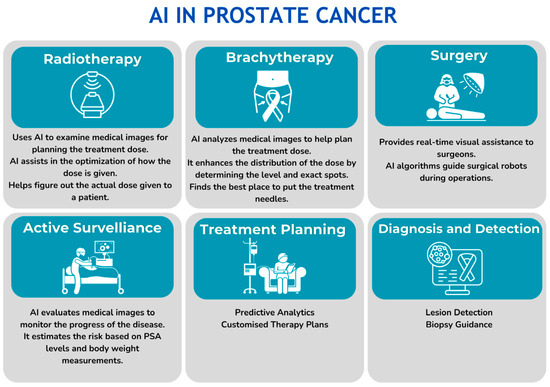 AI IN PROSTATE CANCER

Radiotherapy

Uses AI to examine medical images for planning the treatment dose.
AI assists in the optimization of how the dose is given.
Helps figure out the actual dose given to a patient.

Brachytherapy

AI analyzes medical images to help plan the treatment dose.
It enhances the distribution of the dose by determining the level and exact spots.
Finds the best place to put the treatment needles.

Surgery

Provides real-time visual assistance to surgeons.
AI algorithms guide surgical robots during operations.

Active Survelliance

AI evaluates medical images to monitor the progress of the disease.
It estimates the risk based on PSA levels and body weight measurements.

Treatment Planning

Predictive Analytics
Customised Therapy Plans

Diagnosis and Detection

Lesion Detection
Biopsy Guidance